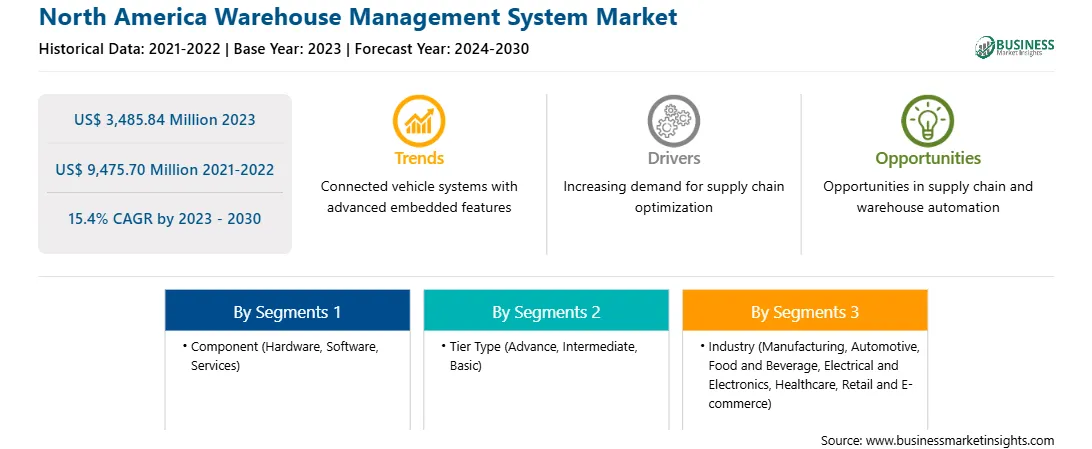 North America Warehouse Management System Market

Historical Data: 2021-2022 | Base Year: 2023 | Forecast Year: 2024-2030

BUSINESS
Market Insights

US$ 3,485.84 Million 2023

US$ 9,475.70 Million 2021-2022

15.4% CAGR by 2023 - 2030

Trends
Connected vehicle systems with advanced embedded features

Drivers
Increasing demand for supply chain optimization

Opportunities
Opportunities in supply chain and warehouse automation

By Segments 1
• Component (Hardware, Software, Services)

By Segments 2
• Tier Type (Advance, Intermediate, Basic)

By Segments 3
• Industry (Manufacturing, Automotive, Food and Beverage, Electrical and Electronics, Healthcare, Retail and E-commerce)

Source: www.businessmarketinsights.com